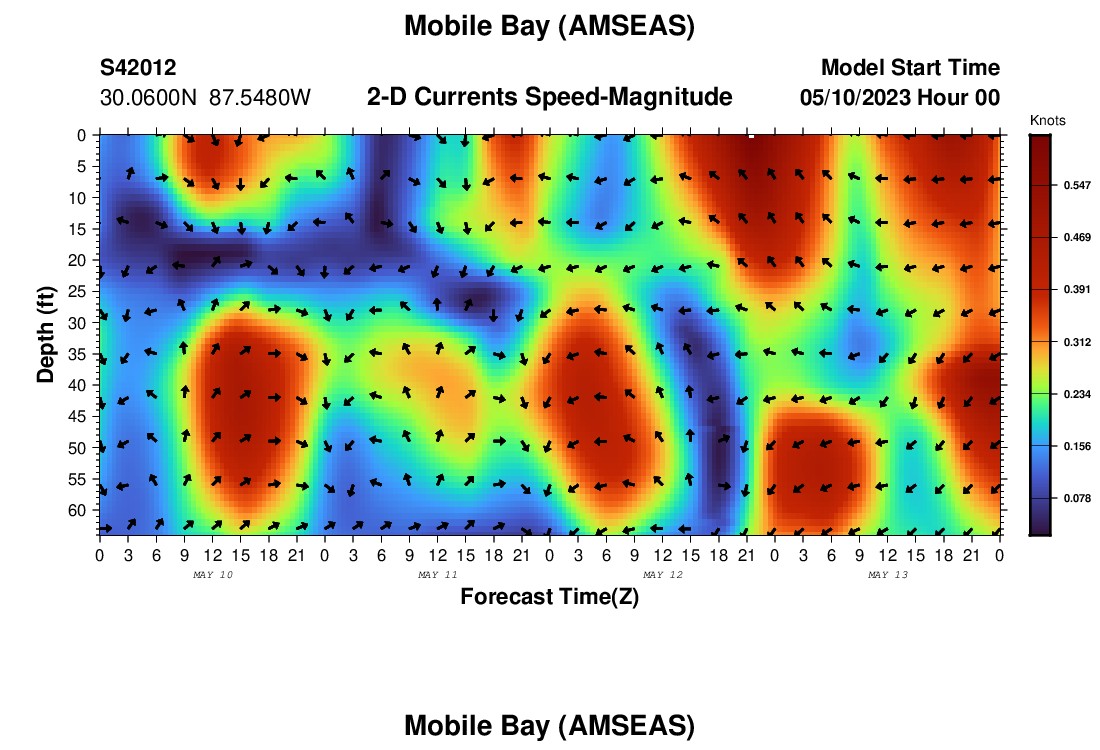 Mobile Bay (AMSEAS)

S42012
30.0600N 87.5480W

2-D Currents Speed-Magnitude

Model Start Time
05/10/2023 Hour 00

Knots
0.547
0.469
0.391
0.312
0.234
0.156
0.078

Depth (ft)
0
5
10
15
20
25
30
35
40
45
50
55
60

0 3 6 9 12 15 18 21 0 3 6 9 12 15 18 21 0 3 6 9 12 15 18 21 0 3 6 9 12 15 18 21 0

MAY 10
MAY 11
MAY 12
MAY 13

Forecast Time(Z)

Mobile Bay (AMSEAS)